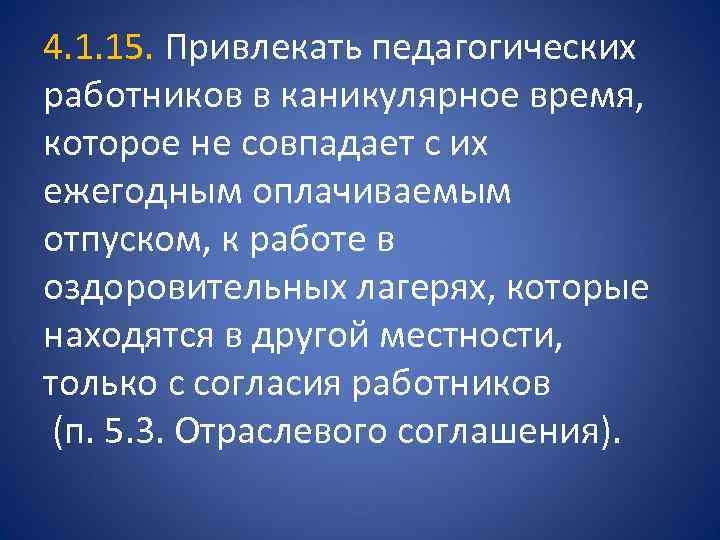 4.1.15. Привлекать педагогических работников в каникулярное время, которое не совпадает с их ежегодным оплачиваемым отпуском, к работе в оздоровительных лагерях, которые находятся в другой местности, только с согласия работников (п. 5.3. Отраслевого соглашения).